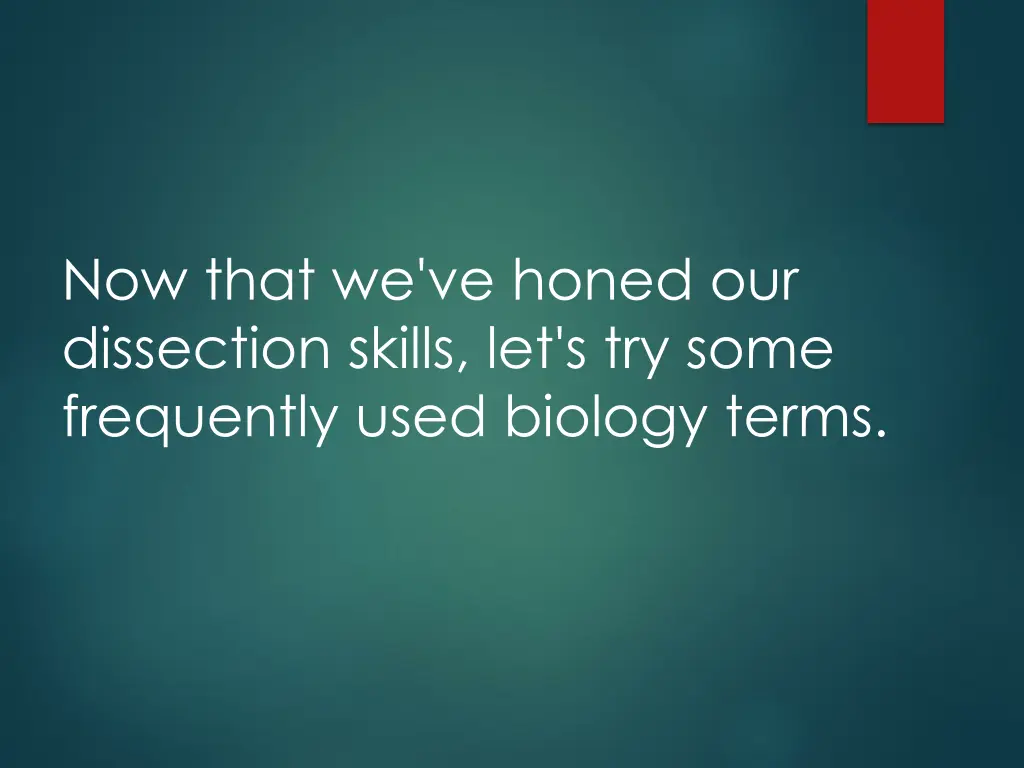 Now that we've honed our dissection skills, let's try some frequently used biology terms.